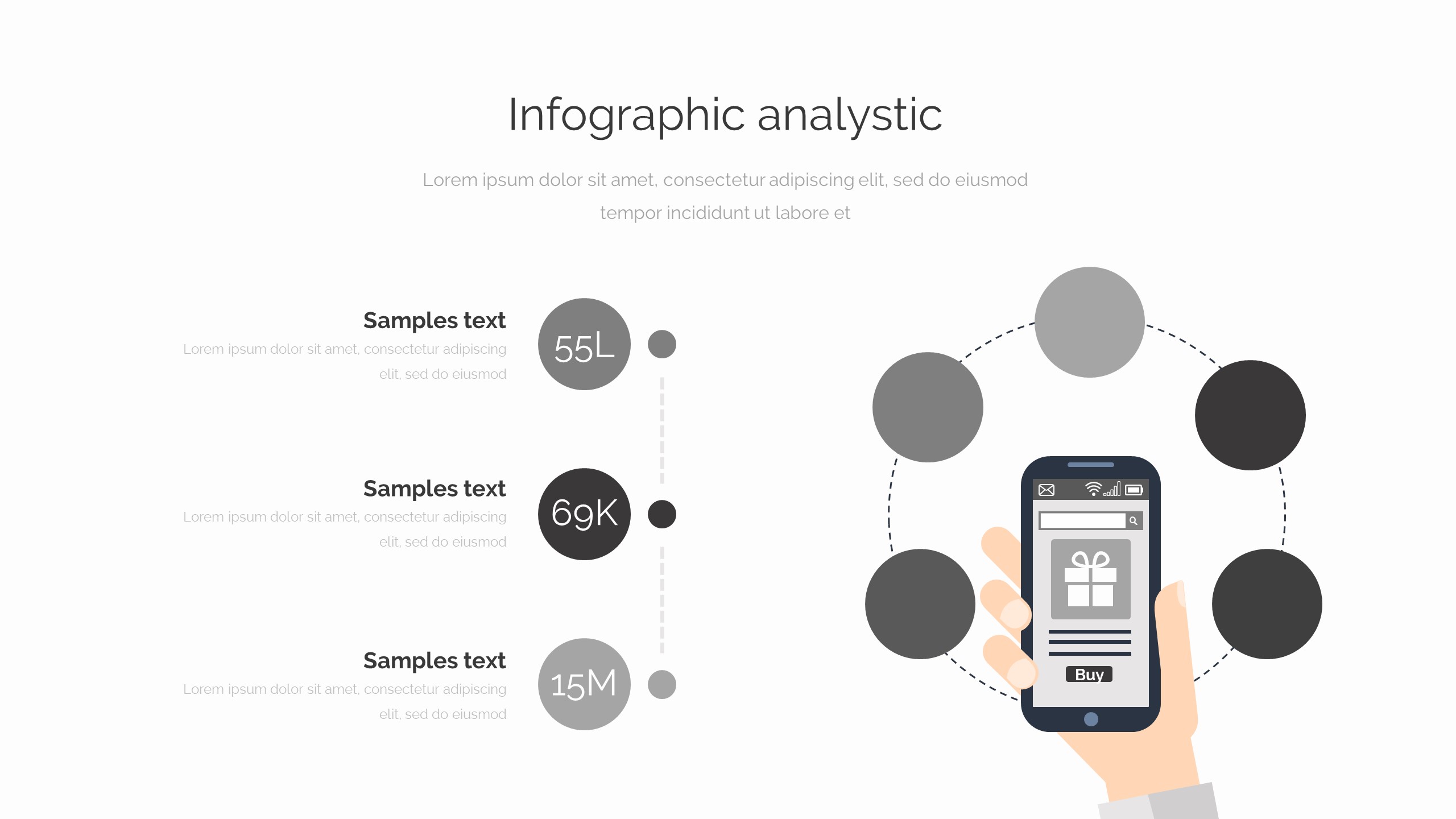 Infographic analystic

Lorem ipsum dolor sit amet, consectetur adipiscing elit, sed do eiusmod tempor incididunt ut labore et

Samples text
Lorem ipsum dolor sit amet, consectetur adipiscing elit, sed do eiusmod

55L

Samples text
Lorem ipsum dolor sit amet, consectetur adipiscing elit, sed do eiusmod

69K

Samples text
Lorem ipsum dolor sit amet, consectetur adipiscing elit, sed do eiusmod

15M

Buy